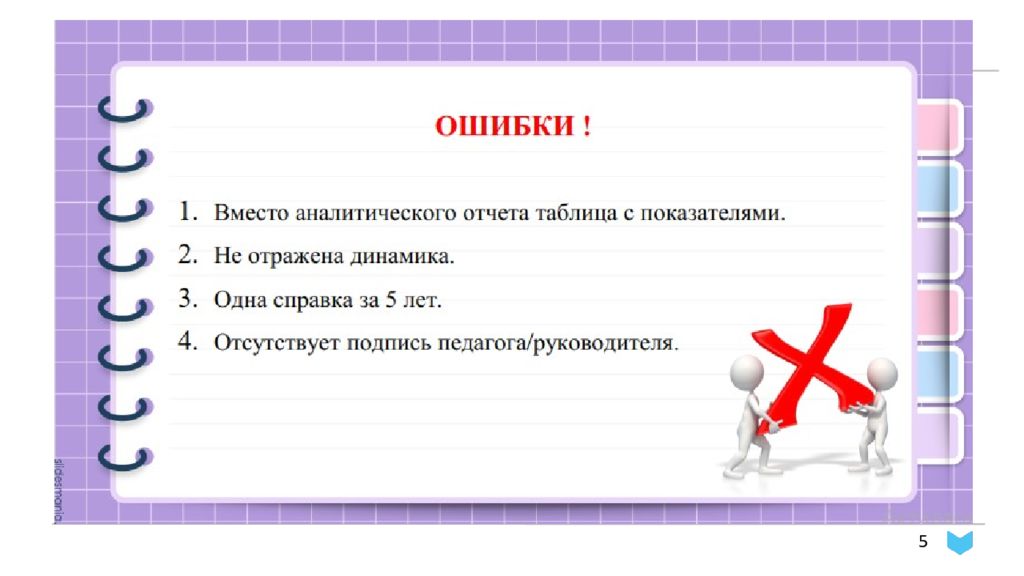 ОШИБКИ !

1. Вместо аналитического отчета таблица с показателями.
2. Не отражена динамика.
3. Одна справка за 5 лет.
4. Отсутствует подпись педагога/руководителя.

slidesmania

5